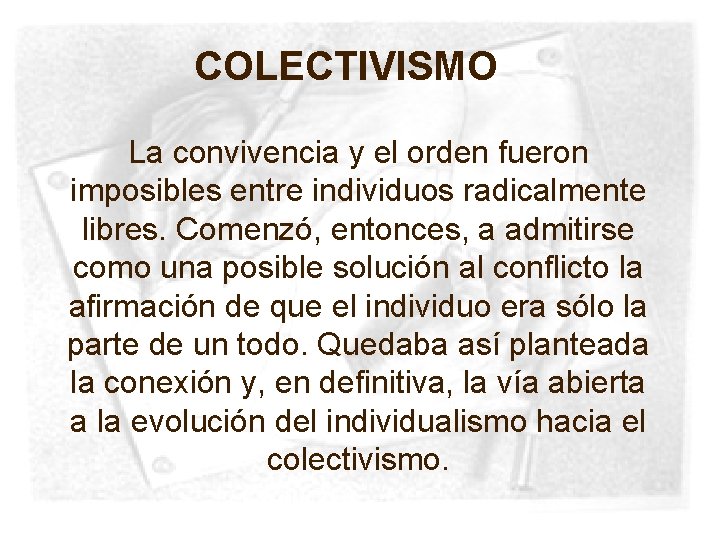 COLECTIVISMO

La convivencia y el orden fueron imposibles entre individuos radicalmente libres. Comenzó, entonces, a admitirse como una posible solución al conflicto la afirmación de que el individuo era sólo la parte de un todo. Quedaba así planteada la conexión y, en definitiva, la vía abierta a la evolución del individualismo hacia el colectivismo.